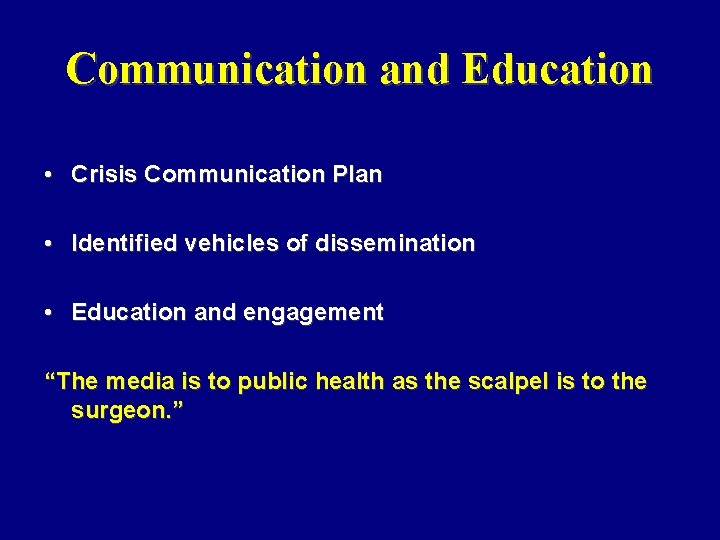 Communication and Education

• Crisis Communication Plan

• Identified vehicles of dissemination

• Education and engagement

“The media is to public health as the scalpel is to the surgeon.”